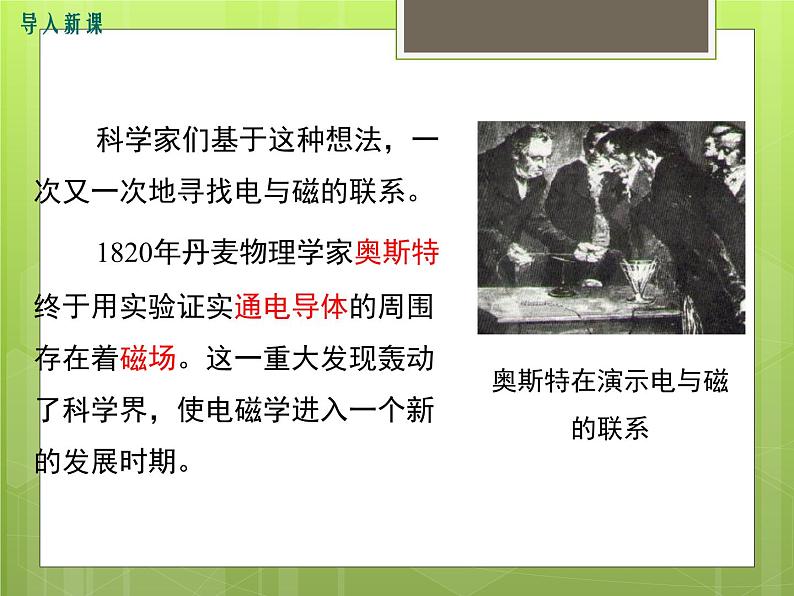 导入新课

科学家们基于这种想法，一次又一次地寻找电与磁的联系。

1820年丹麦物理学家奥斯特终于用实验证实通电导体的周围存在着磁场。这一重大发现轰动了科学界，使电磁学进入一个新的发展时期。

奥斯特在演示电与磁的联系